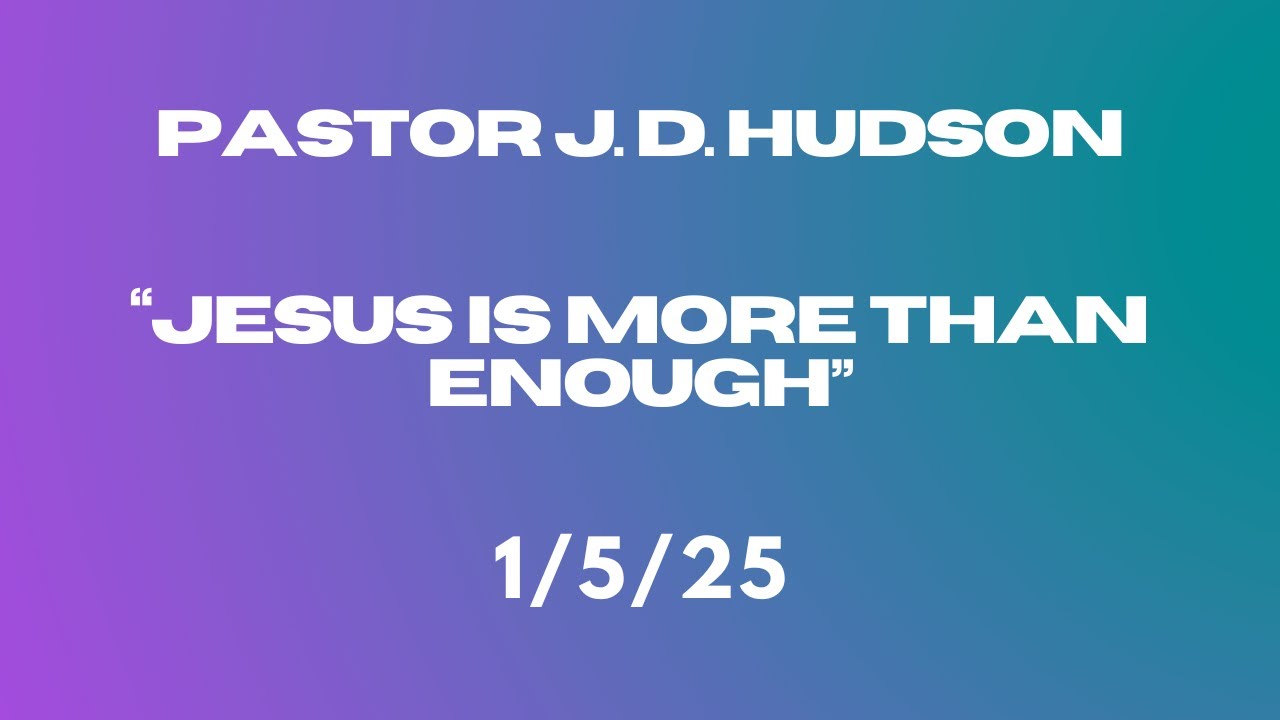 PASTOR J. D. HUDSON

“JESUS IS MORE THAN ENOUGH”

1/5/25